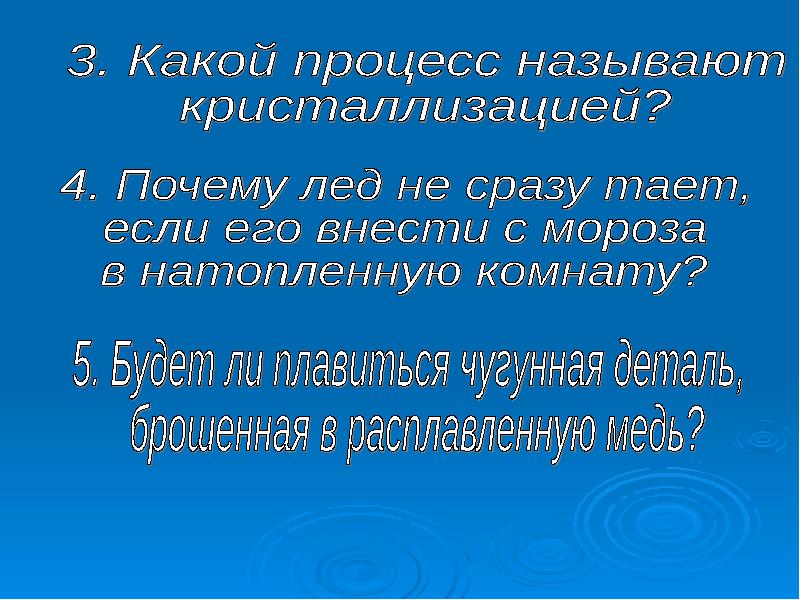 3. Какой процесс называют кристаллизацией?

4. Почему лед не сразу тает, если его внести с мороза в натопленную комнату?

5. Будет ли плавиться чугунная деталь, брошенная в расплавленную медь?